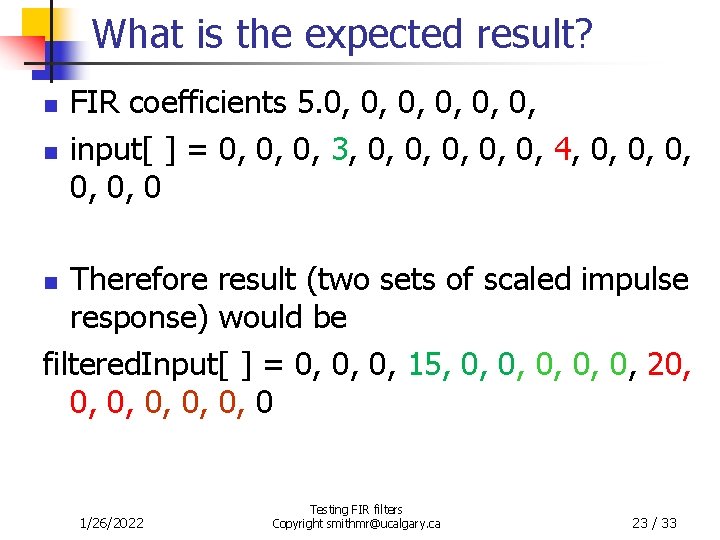 What is the expected result?

FIR coefficients 5.0, 0, 0, 0, 0, 0,

input[ ] = 0, 0, 0, 3, 0, 0, 0, 0, 0, 4, 0, 0, 0, 0, 0, 0

Therefore result (two sets of scaled impulse response) would be

filteredInput[ ] = 0, 0, 0, 15, 0, 0, 0, 0, 0, 20, 0, 0, 0, 0, 0, 0

1/26/2022

Testing FIR filters
Copyright smithmr@ucalgary.ca

23 / 33